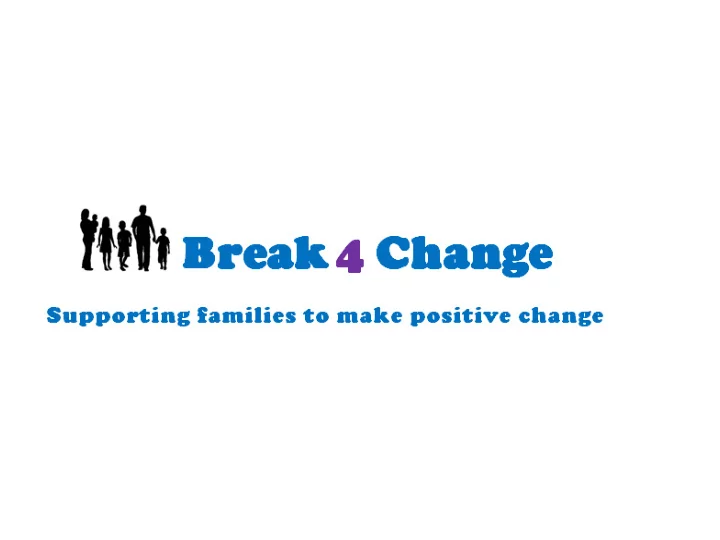 Break 4 Change

Supporting families to make positive change